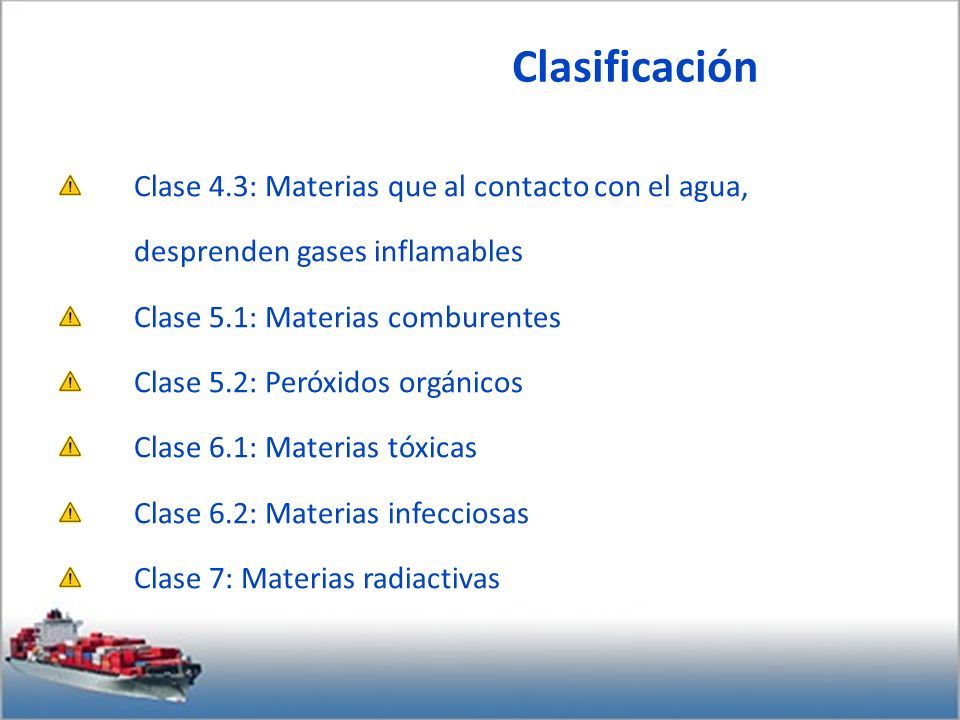 Clasificación

Clase 4.3: Materias que al contacto con el agua, desprenden gases inflamables

Clase 5.1: Materias comburentes

Clase 5.2: Peróxidos orgánicos

Clase 6.1: Materias tóxicas

Clase 6.2: Materias infecciosas

Clase 7: Materias radiactivas